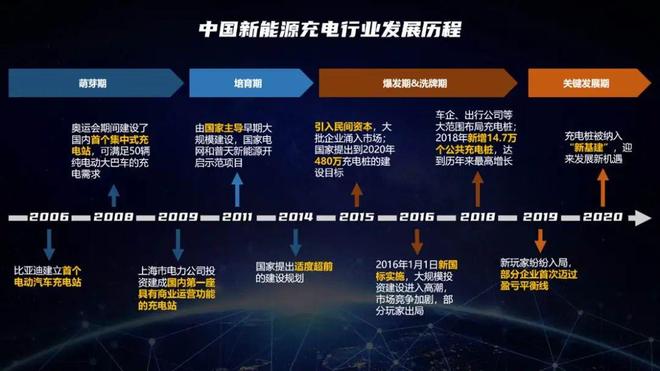 中国新能源充电行业发展历程

萌芽期

培育期

爆发期&洗牌期

关键发展期

奥运会期间建设了国内首个集中式充电站，可满足50辆纯电动大巴车的充电需求

由国家主导早期大规模建设，国家电网和普天新能源开启示范项目

引入民间资本，大批企业涌入市场；国家提出到2020年480万充电桩的建设目标

车企、出行公司等大范围布局充电桩；2018年新增14.7万个公共充电桩，达到历年来最高增长

充电桩被纳入"新基建"，迎来发展新机遇

2006 2008 2009 2011 2014 2015 2016 2018 2019 2020

比亚迪建立首个电动汽车充电站

上海市电力公司投资建成国内第一座具有商业运营功能的充电站

国家提出适度超前的建设规划

2016年1月1日新国标实施，大规模投资建设进入高潮，市场竞争加剧，部分玩家出局

新玩家纷纷入局，部分企业首次迈过盈亏平衡线